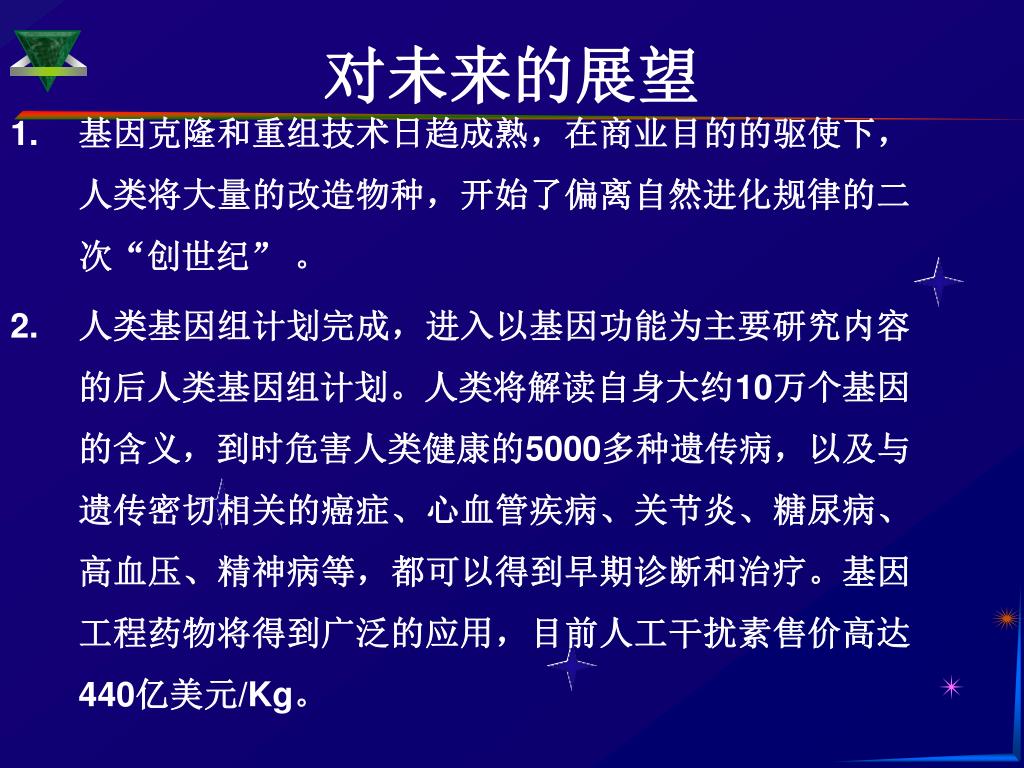 对未来的展望

1. 基因克隆和重组技术日趋成熟，在商业目的的驱使下，人类将大量的改造物种，开始了偏离自然进化规律的二次“创世纪”。

2. 人类基因组计划完成，进入以基因功能为主要研究内容的后人类基因组计划。人类将解读自身大约10万个基因的含义，到时危害人类健康的5000多种遗传病，以及与遗传密切相关的癌症、心血管疾病、关节炎、糖尿病、高血压、精神病等，都可以得到早期诊断和治疗。基因工程药物将得到广泛的应用，目前人工干扰素售价高达440亿美元/Kg。